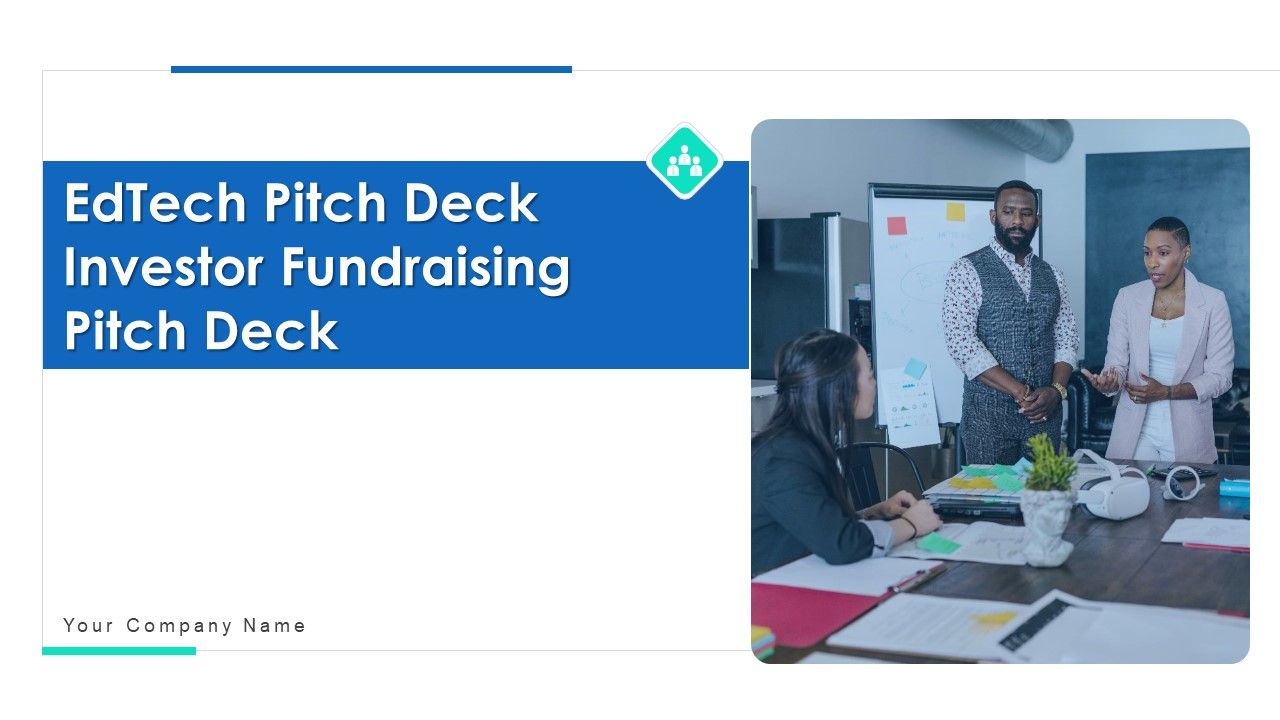 EdTech Pitch Deck Investor Fundraising Pitch Deck

Your Company Name